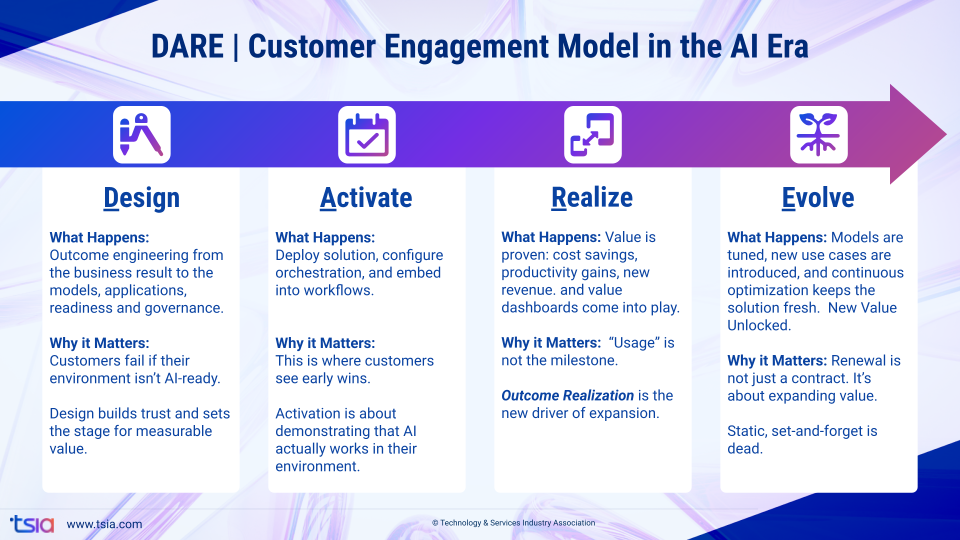 DARE | Customer Engagement Model in the AI Era

Design

What Happens: Outcome engineering from the business result to the models, applications, readiness and governance.

Why it Matters: Customers fail if their environment isn't AI-ready.

Design builds trust and sets the stage for measurable value.

Activate

What Happens: Deploy solution, configure orchestration, and embed into workflows.

Why it Matters: This is where customers see early wins.

Activation is about demonstrating that AI actually works in their environment.

Realize

What Happens: Value is proven: cost savings, productivity gains, new revenue. and value dashboards come into play.

Why it Matters: "Usage" is not the milestone.

Outcome Realization is the new driver of expansion.

Evolve

What Happens: Models are tuned, new use cases are introduced, and continuous optimization keeps the solution fresh. New Value Unlocked.

Why it Matters: Renewal is not just a contract. It's about expanding value.

Static, set-and-forget is dead.

tsia www.tsia.com

© Technology & Services Industry Association